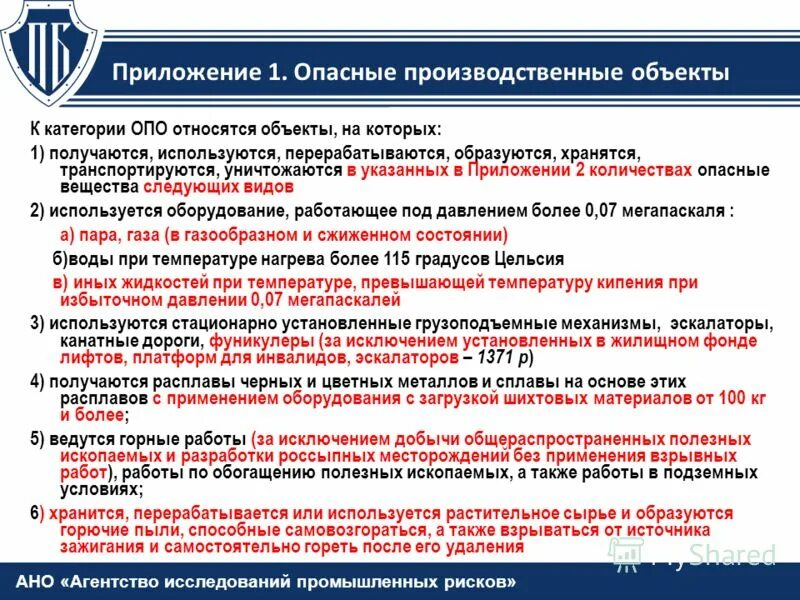 ПБ

Приложение 1. Опасные производственные объекты

К категории ОПО относятся объекты, на которых:

1) получаются, используются, перерабатываются, образуются, хранятся, транспортируются, уничтожаются в указанных в Приложении 2 количествах опасные вещества следующих видов

2) используется оборудование, работающее под давлением более 0,07 мегапаскаля :

а) пара, газа (в газообразном и сжиженном состоянии)

б)воды при температуре нагрева более 115 градусов Цельсия

в) иных жидкостей при температуре, превышающей температуру кипения при избыточном давлении 0,07 мегапаскалей

3) используются стационарно установленные грузоподъемные механизмы, эскалаторы, канатные дороги, фуникулеры (за исключением установленных в жилищном фонде лифтов, платформ для инвалидов, эскалаторов – 1371 р)

4) получаются расплавы черных и цветных металлов и сплавы на основе этих расплавов с применением оборудования с загрузкой шихтовых материалов от 100 кг и более;

5) ведутся горные работы (за исключением добычи общераспространенных полезных ископаемых и разработки россыпных месторождений без применения взрывных работ), работы по обогащению полезных ископаемых, а также работы в подземных условиях;

6) хранится, перерабатывается или используется растительное сырье и образуются горючие пыли, способные самовозгораться, а также взрываться от источника зажигания и самостоятельно гореть после его удаления

MyShared

АНО «Агентство исследований промышленных рисков»